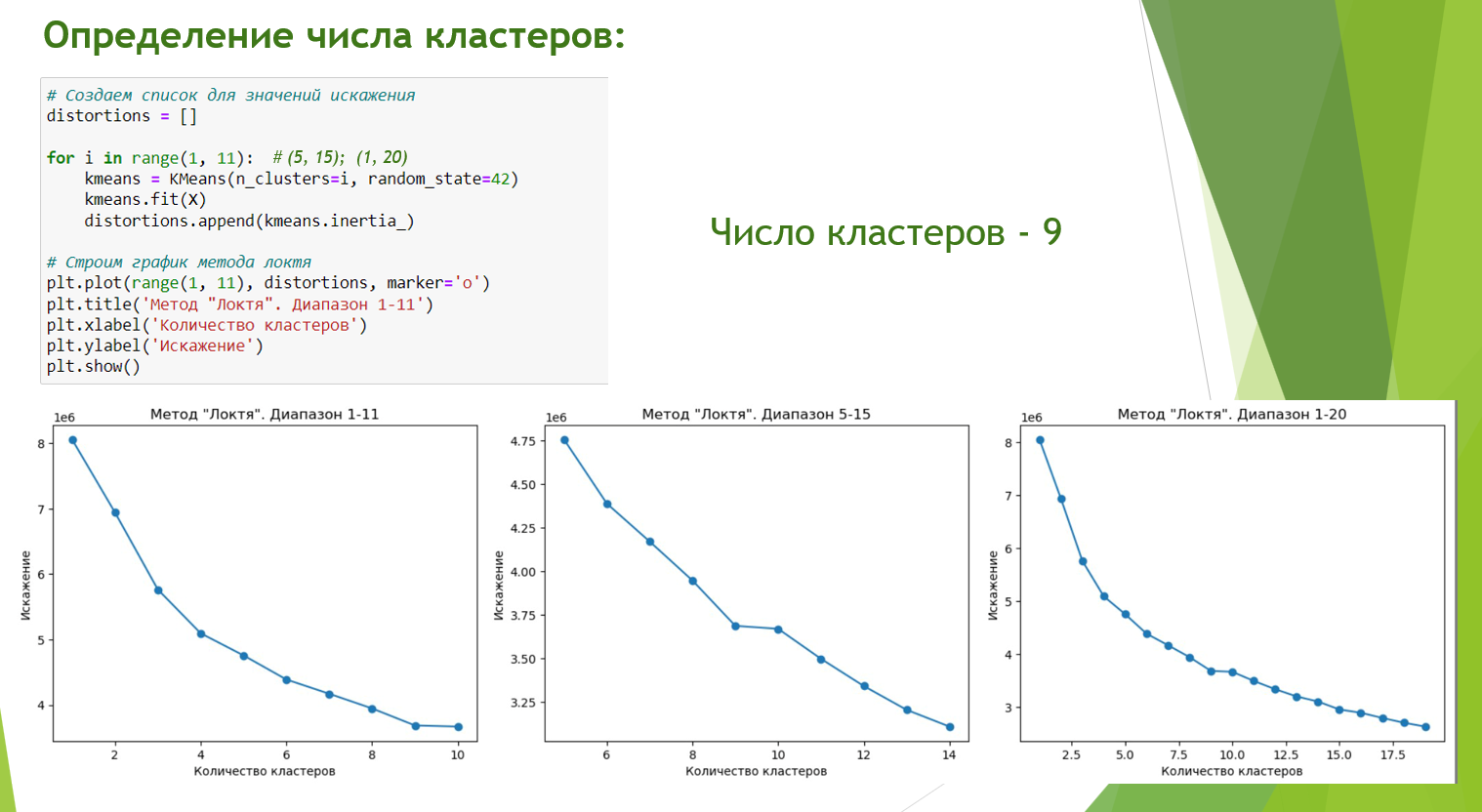 Определение числа кластеров:

# Создаем список для значений искажения
distortions = []

for i in range(1, 11): # (5, 15); (1, 20)
    kmeans = KMeans(n_clusters=i, random_state=42)
    kmeans.fit(X)
    distortions.append(kmeans.inertia_)

# Строим график метода локтя
plt.plot(range(1, 11), distortions, marker='o')
plt.title('Метод "Локтя". Диапазон 1-11')
plt.xlabel('Количество кластеров')
plt.ylabel('Искажение')
plt.show()

Число кластеров - 9

Метод "Локтя". Диапазон 1-11
1e6
8
7
6
5
4
Искажение
2 4 6 8 10
Количество кластеров

Метод "Локтя". Диапазон 5-15
1e6
4.75
4.50
4.25
4.00
3.75
3.50
3.25
Искажение
6 8 10 12 14
Количество кластеров

Метод "Локтя". Диапазон 1-20
1e6
8
7
6
5
4
3
Искажение
2.5 5.0 7.5 10.0 12.5 15.0 17.5
Количество кластеров